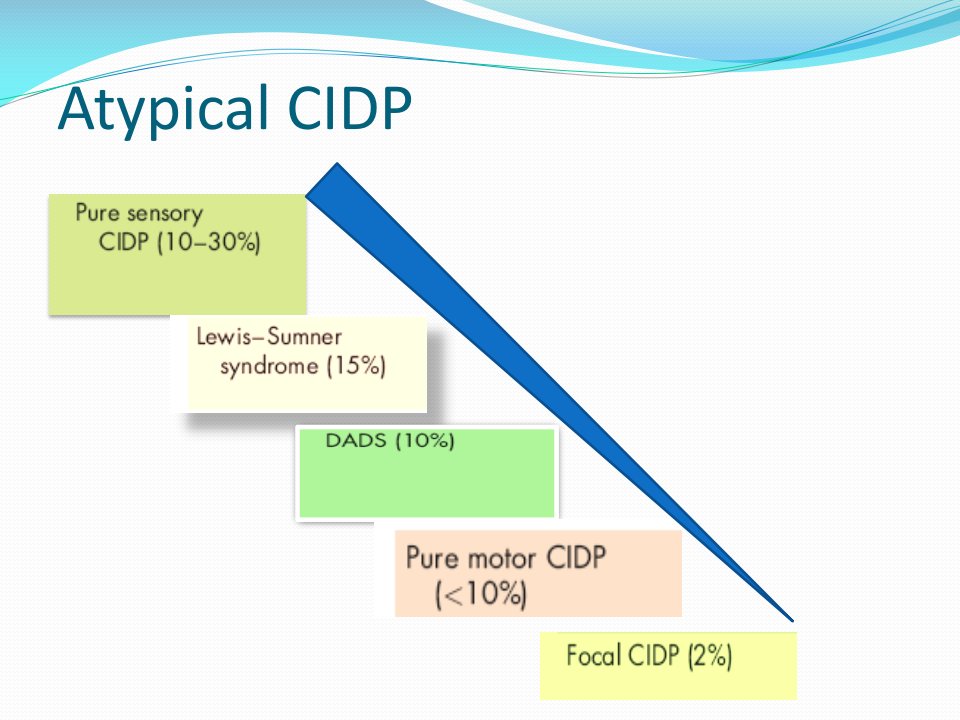 Atypical CIDP

Pure sensory CIDP (10–30%)

Lewis–Sumner syndrome (15%)

DADS (10%)

Pure motor CIDP (<10%)

Focal CIDP (2%)